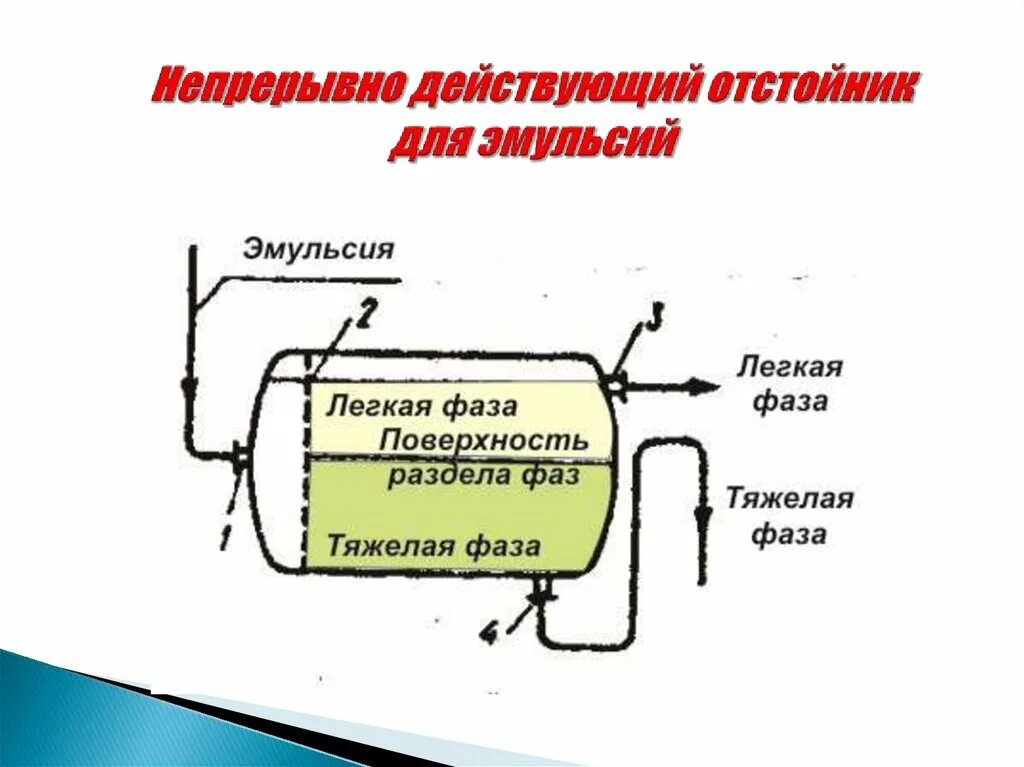 Непрерывно действующий отстойник для эмульсий

Эмульсия

2

3

Легкая фаза

Легкая фаза

Поверхность раздела фаз

Тяжелая фаза

Тяжелая фаза

1

4